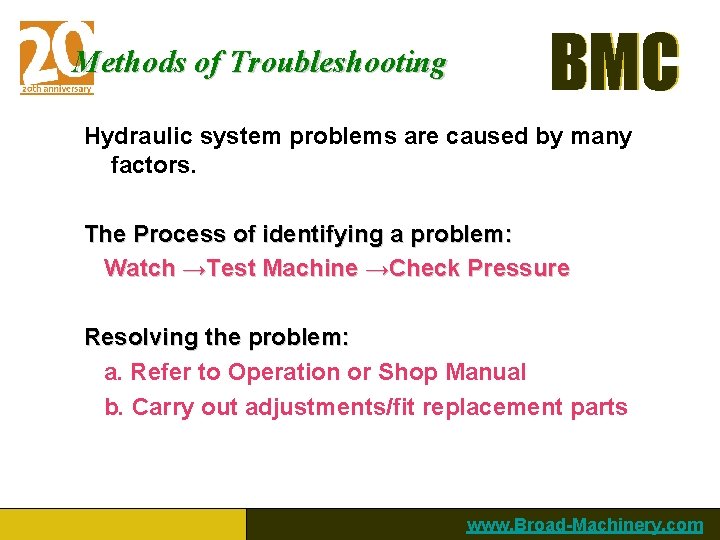 20
20th anniversary

Methods of Troubleshooting

BMC

Hydraulic system problems are caused by many factors.

The Process of identifying a problem:
Watch →Test Machine →Check Pressure

Resolving the problem:
a. Refer to Operation or Shop Manual
b. Carry out adjustments/fit replacement parts

www.Broad-Machinery.com